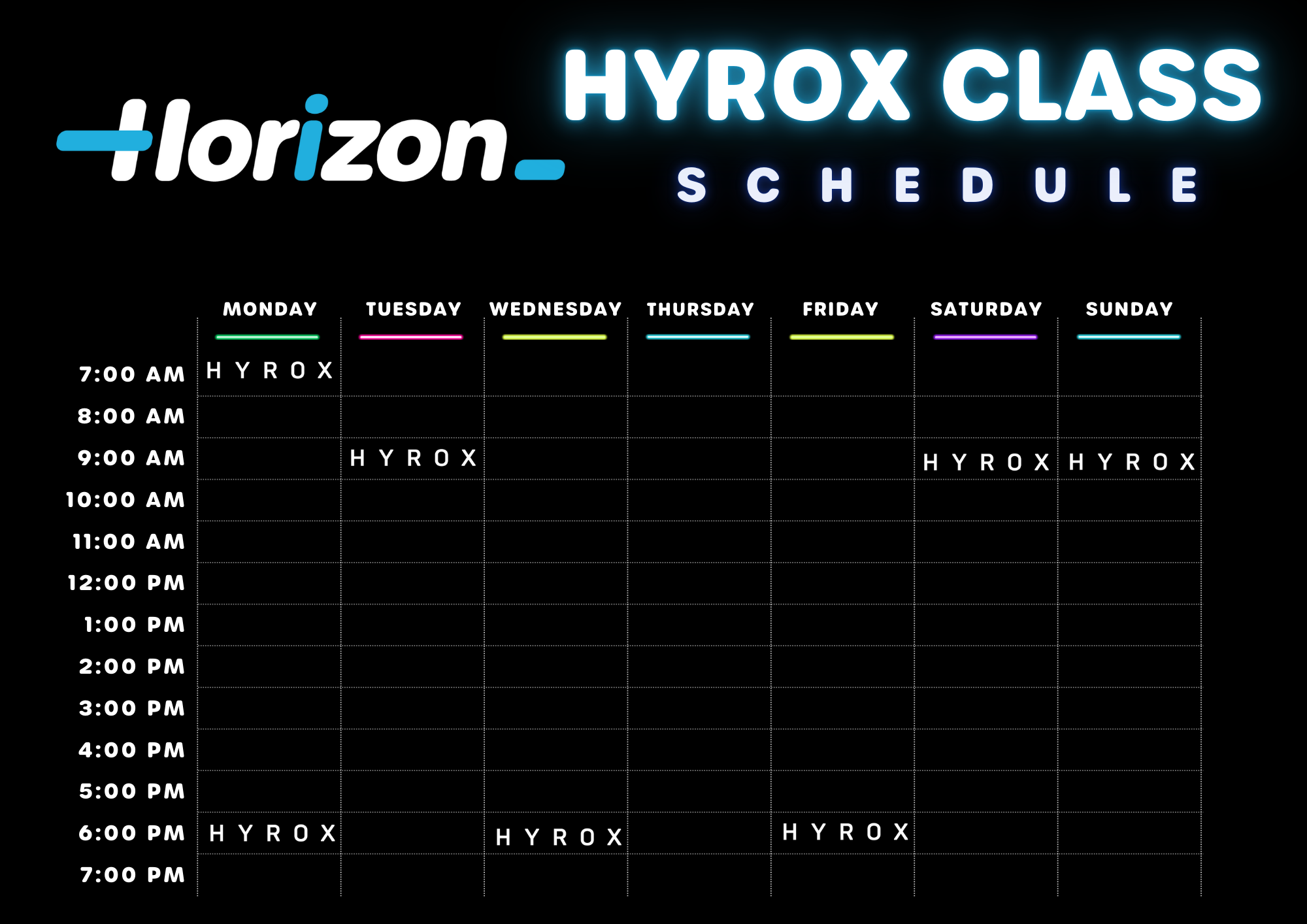 Horizon

HYROX CLASS
SCHEDULE

| | MONDAY | TUESDAY | WEDNESDAY | THURSDAY | FRIDAY | SATURDAY | SUNDAY |
|---|---|---|---|---|---|---|---|
| 7:00 AM | HYROX | | | | | | |
| 8:00 AM | | | | | | | |
| 9:00 AM | | HYROX | | | | HYROX | HYROX |
| 10:00 AM | | | | | | | |
| 11:00 AM | | | | | | | |
| 12:00 PM | | | | | | | |
| 1:00 PM | | | | | | | |
| 2:00 PM | | | | | | | |
| 3:00 PM | | | | | | | |
| 4:00 PM | | | | | | | |
| 5:00 PM | | | | | | | |
| 6:00 PM | HYROX | | HYROX | | HYROX | | |
| 7:00 PM | | | | | | | |